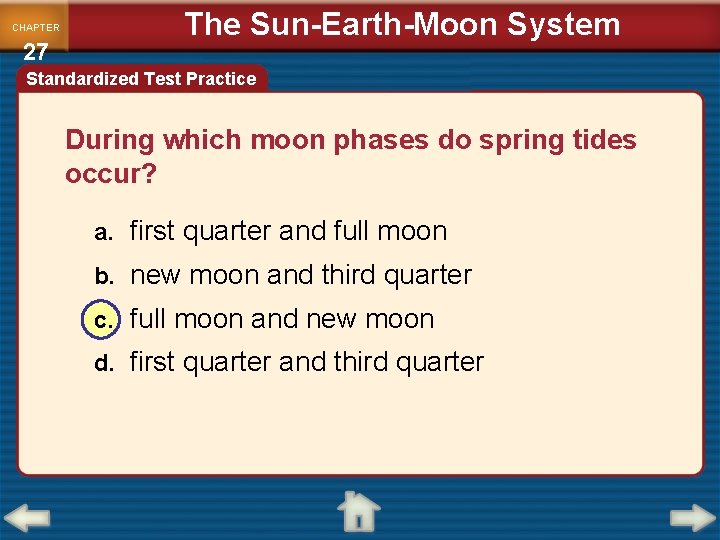 CHAPTER
27

The Sun-Earth-Moon System

Standardized Test Practice

During which moon phases do spring tides occur?

a. first quarter and full moon

b. new moon and third quarter

c. full moon and new moon

d. first quarter and third quarter